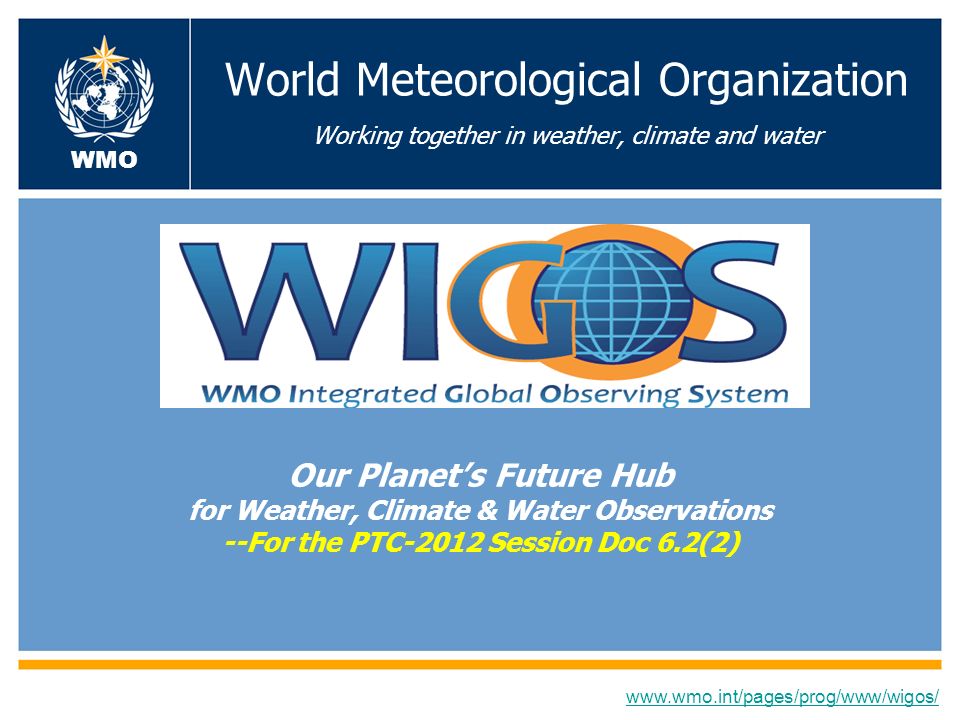 WMO

World Meteorological Organization

Working together in weather, climate and water

WIGOS

WMO Integrated Global Observing System

Our Planet's Future Hub
for Weather, Climate & Water Observations
--For the PTC-2012 Session Doc 6.2(2)

www.wmo.int/pages/prog/www/wigos/